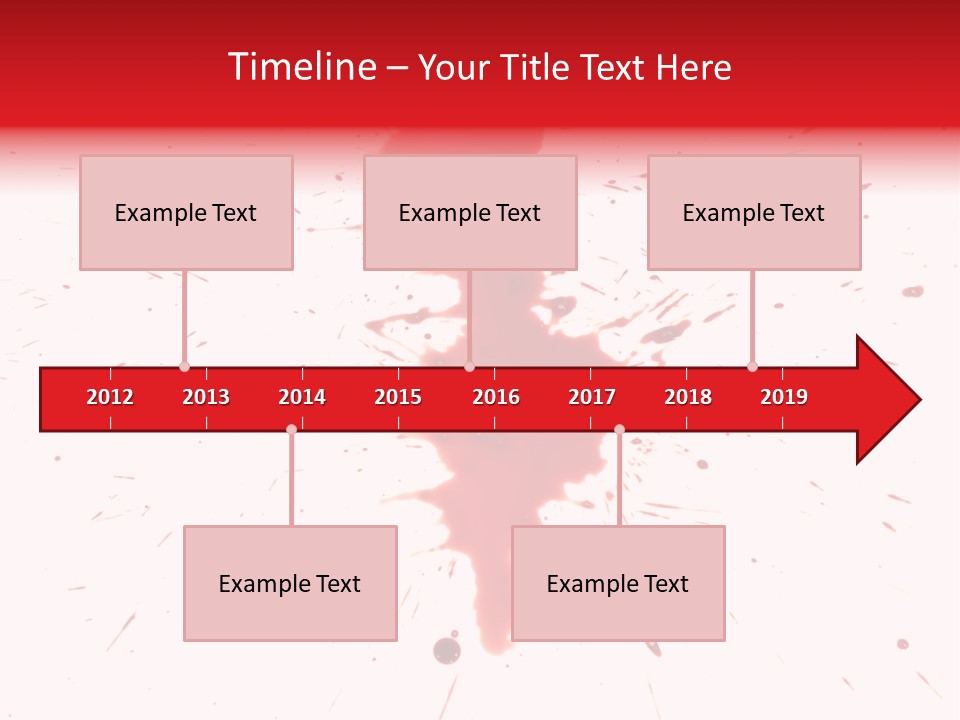 Timeline – Your Title Text Here

Example Text

Example Text

Example Text

2012 2013 2014 2015 2016 2017 2018 2019

Example Text

Example Text